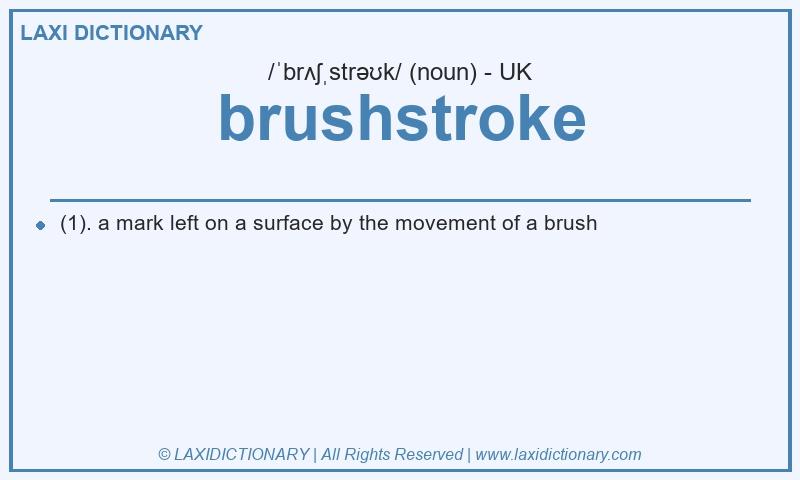 LAXI DICTIONARY

/ˈbrʌʃˌstrəʊk/ (noun) - UK

brushstroke

(1). a mark left on a surface by the movement of a brush

© LAXIDICTIONARY | All Rights Reserved | www.laxidictionary.com